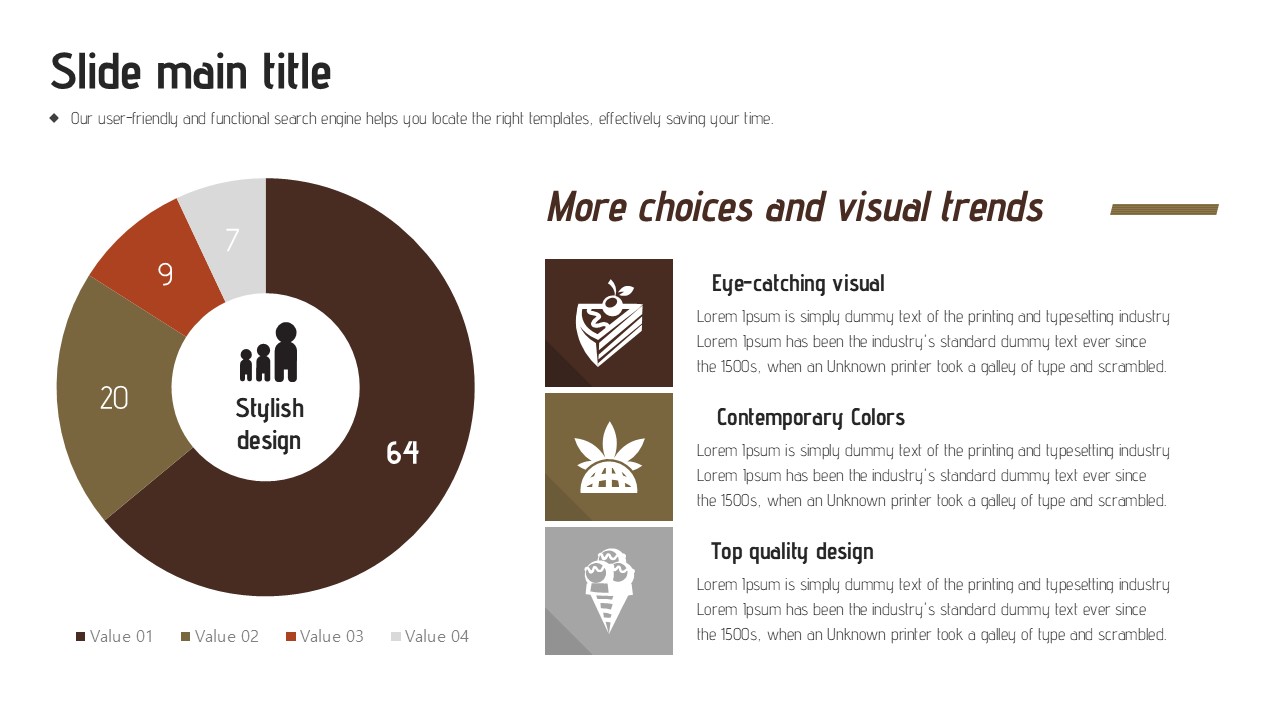 Slide main title

Our user-friendly and functional search engine helps you locate the right templates, effectively saving your time.

7
9
20
64
Stylish design

Value 01 Value 02 Value 03 Value 04

More choices and visual trends

Eye-catching visual
Lorem Ipsum is simply dummy text of the printing and typesetting industry Lorem Ipsum has been the industry's standard dummy text ever since the 1500s, when an Unknown printer took a galley of type and scrambled.

Contemporary Colors
Lorem Ipsum is simply dummy text of the printing and typesetting industry Lorem Ipsum has been the industry's standard dummy text ever since the 1500s, when an Unknown printer took a galley of type and scrambled.

Top quality design
Lorem Ipsum is simply dummy text of the printing and typesetting industry Lorem Ipsum has been the industry's standard dummy text ever since the 1500s, when an Unknown printer took a galley of type and scrambled.